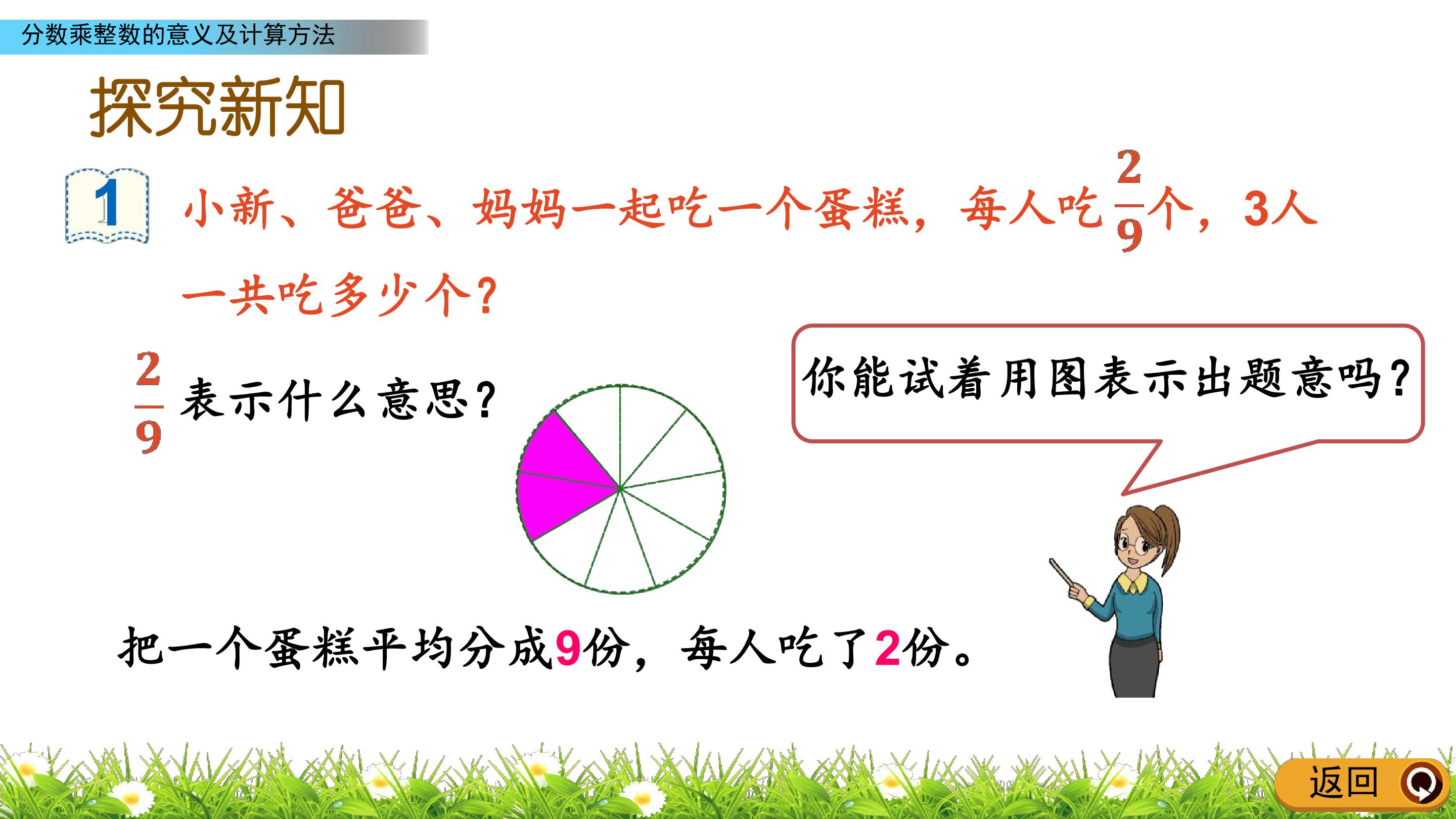 分数乘整数的意义及计算方法

探究新知

1 小新、爸爸、妈妈一起吃一个蛋糕，每人吃$\frac{2}{9}$个，3人一共吃多少个？

$\frac{2}{9}$表示什么意思？

你能试着用图表示出题意吗？

把一个蛋糕平均分成9份，每人吃了2份。

返回